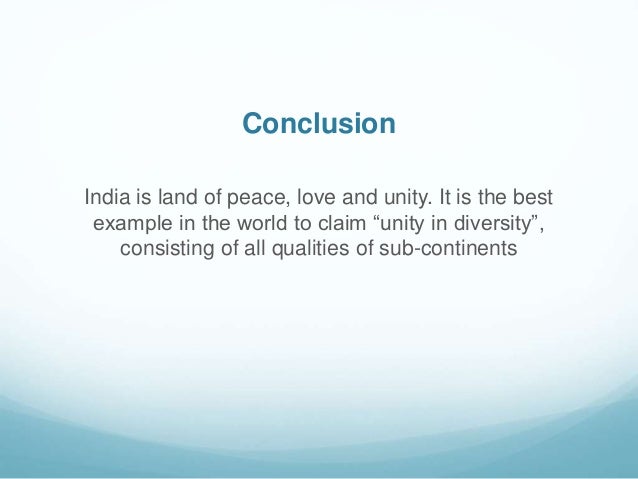 Conclusion

India is land of peace, love and unity. It is the best example in the world to claim “unity in diversity”, consisting of all qualities of sub-continents